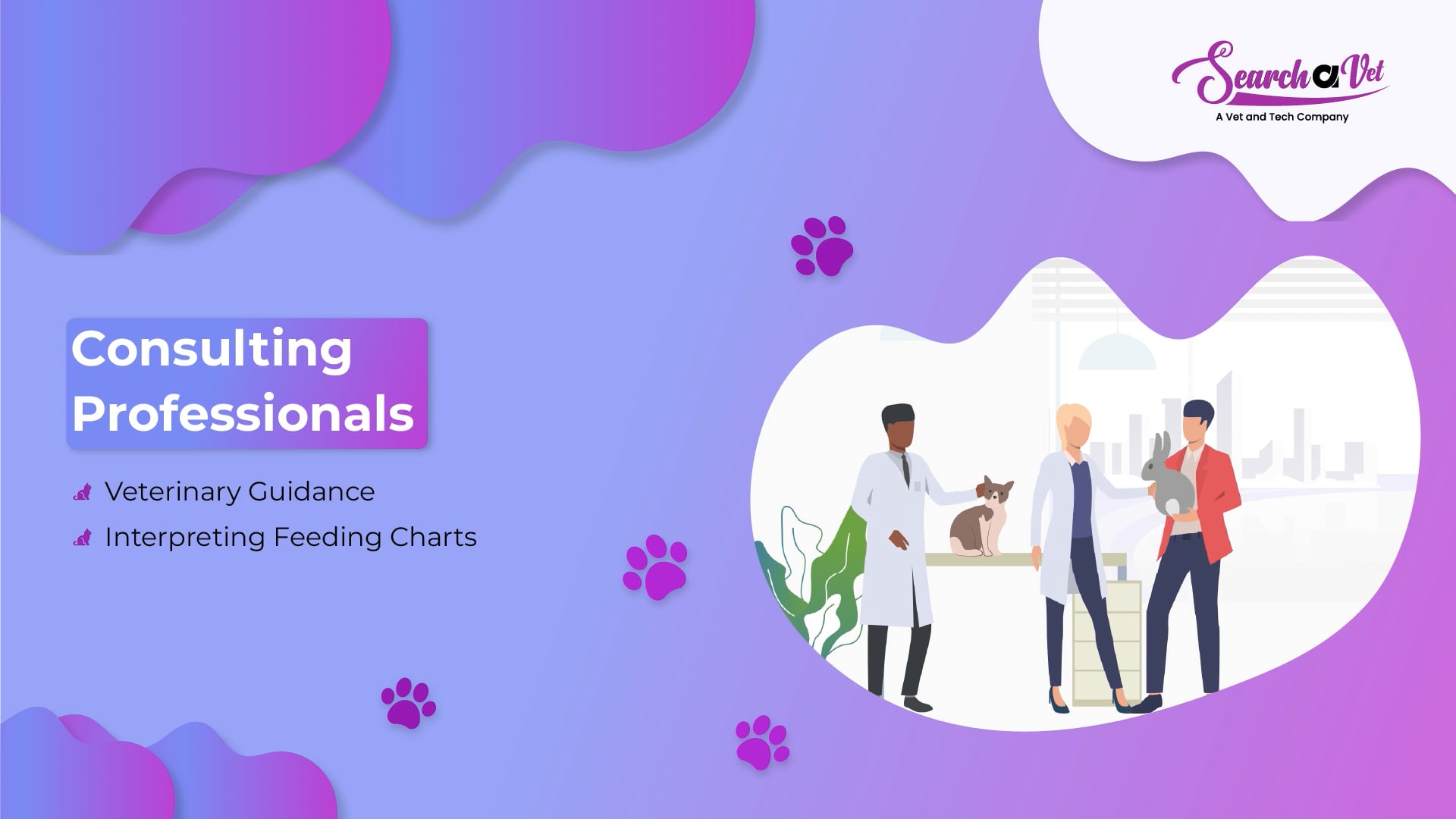 Search a Vet
A Vet and Tech Company

Consulting Professionals

Veterinary Guidance
Interpreting Feeding Charts